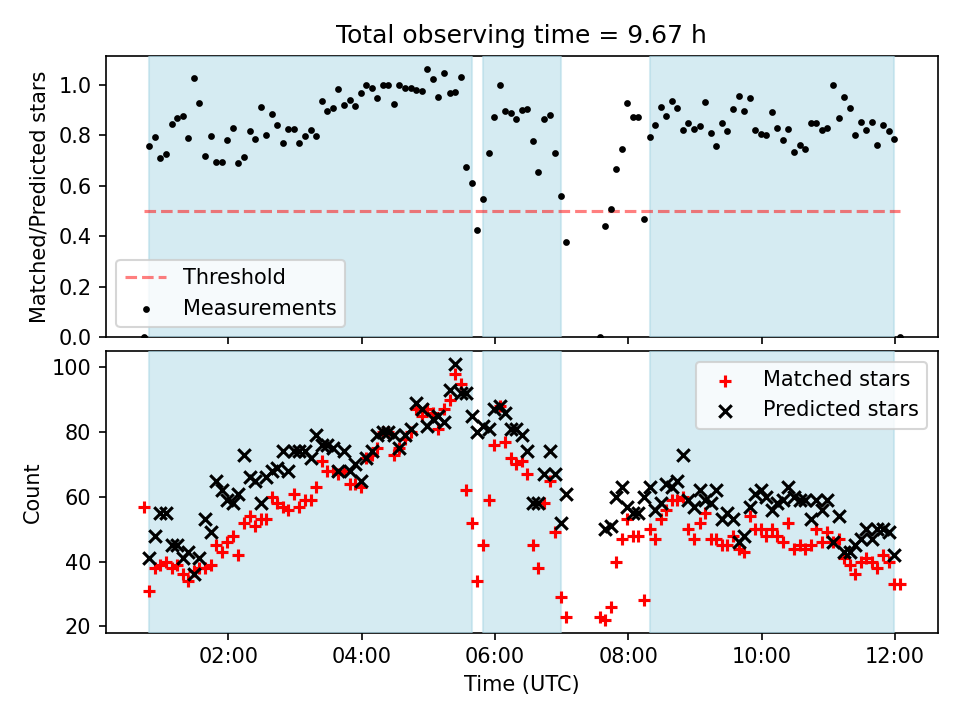 Total observing time = 9.67 h

Matched/Predicted stars

1.0
0.8
0.6
0.4
0.2
0.0

Threshold
Measurements

Count

100
80
60
40
20

Matched stars
Predicted stars

02:00
04:00
06:00
08:00
10:00
12:00

Time (UTC)